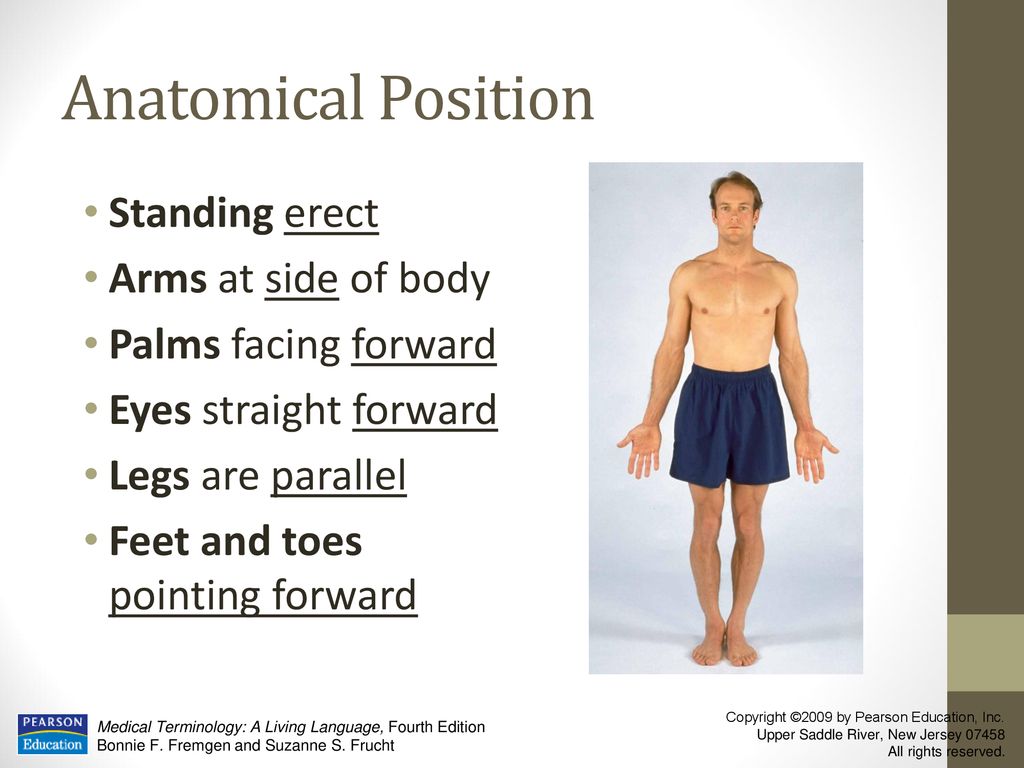 Anatomical Position

• Standing erect
• Arms at side of body
• Palms facing forward
• Eyes straight forward
• Legs are parallel
• Feet and toes pointing forward

PEARSON Education

Medical Terminology: A Living Language, Fourth Edition
Bonnie F. Fremgen and Suzanne S. Frucht

Copyright ©2009 by Pearson Education, Inc.
Upper Saddle River, New Jersey 07458
All rights reserved.